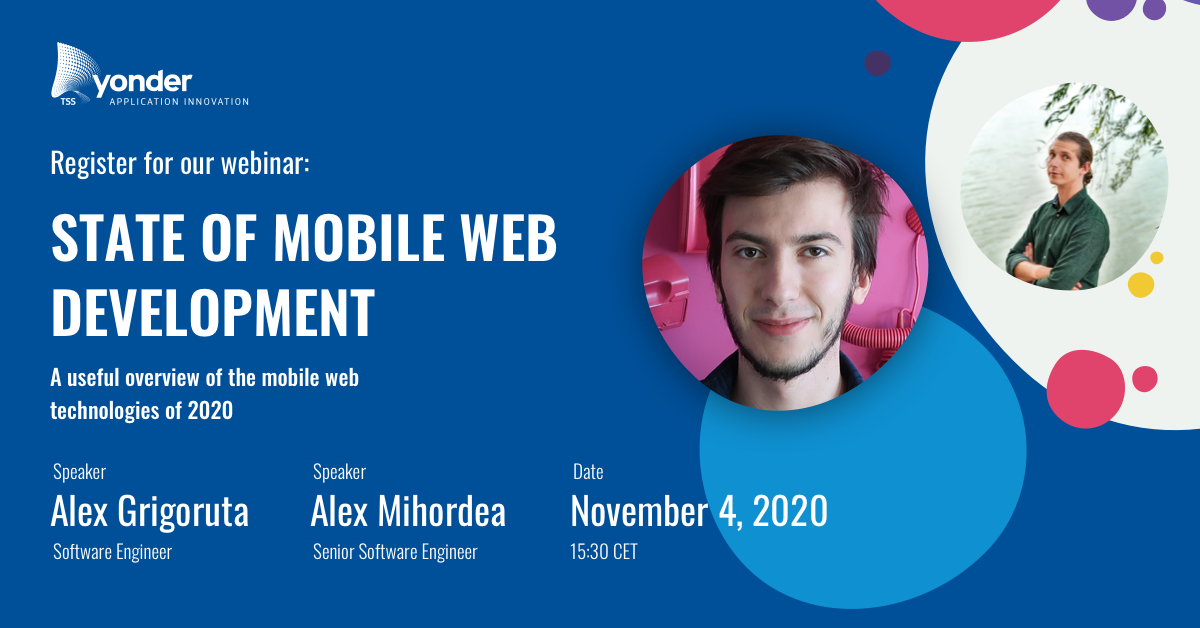 TSS yonder
APPLICATION INNOVATION

Register for our webinar:

STATE OF MOBILE WEB DEVELOPMENT

A useful overview of the mobile web technologies of 2020

Speaker
Alex Grigoruta
Software Engineer

Speaker
Alex Mihordea
Senior Software Engineer

Date
November 4, 2020
15:30 CET